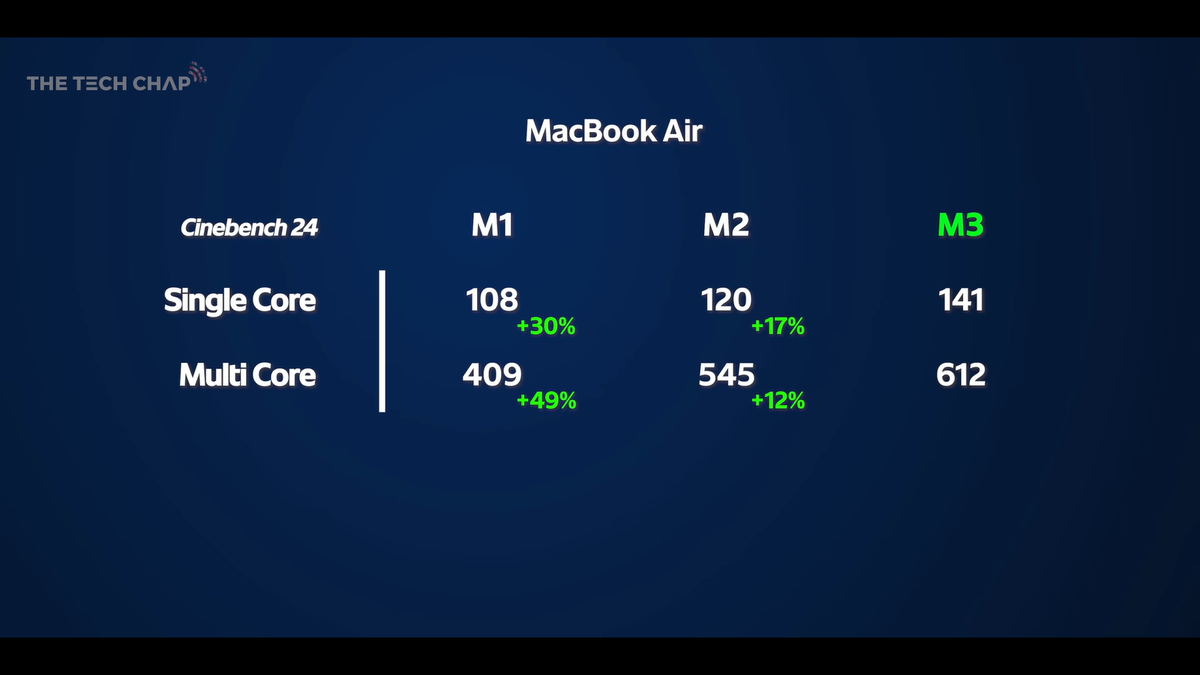 THE TECH CHAP

MacBook Air

| Cinebench 24 | M1 | M2 | M3 |
|---|---|---|---|
| Single Core | 108 +30% | 120 +17% | 141 |
| Multi Core | 409 +49% | 545 +12% | 612 |